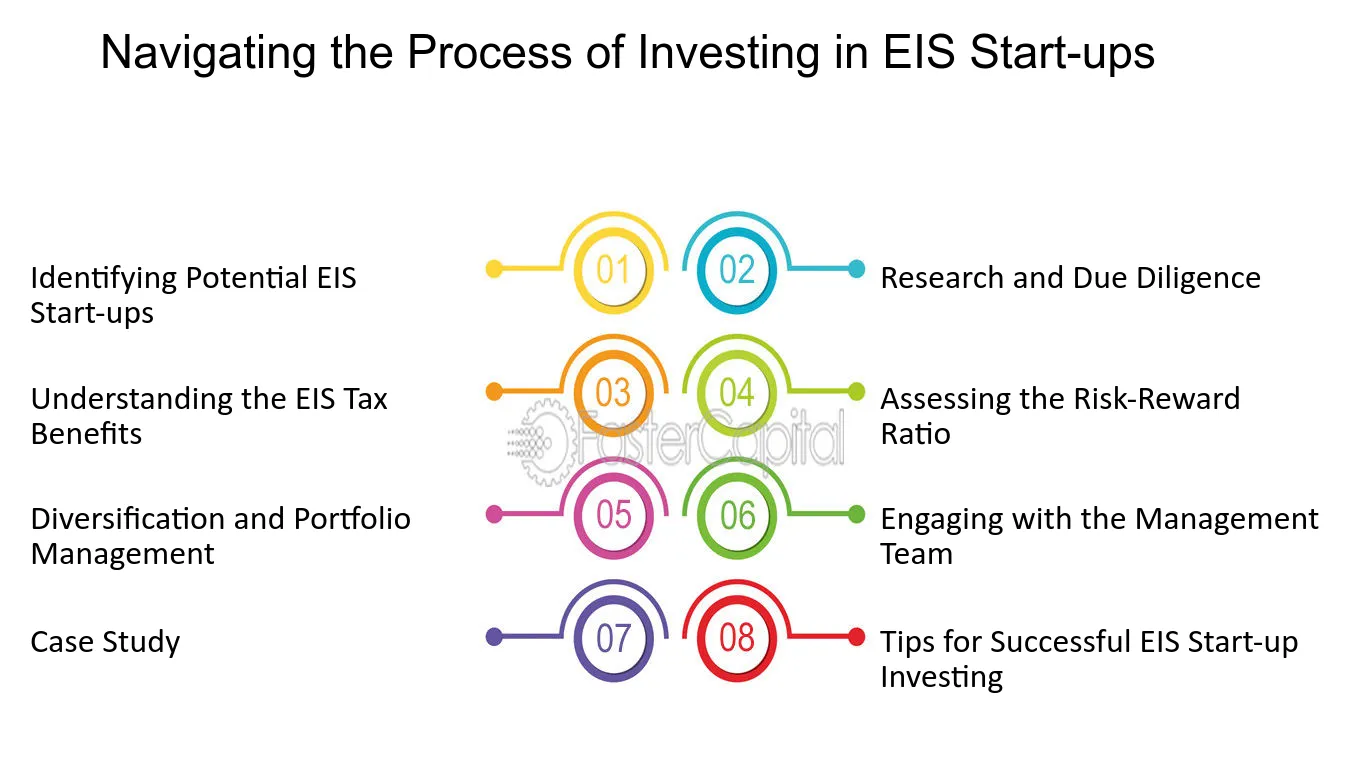 Navigating the Process of Investing in EIS Start-ups

Identifying Potential EIS Start-ups

01

02

Research and Due Diligence

Understanding the EIS Tax Benefits

03

04

Assessing the Risk-Reward Ratio

Diversification and Portfolio Management

05

06

Engaging with the Management Team

Case Study

07

08

Tips for Successful EIS Start-up Investing

FasterCapital